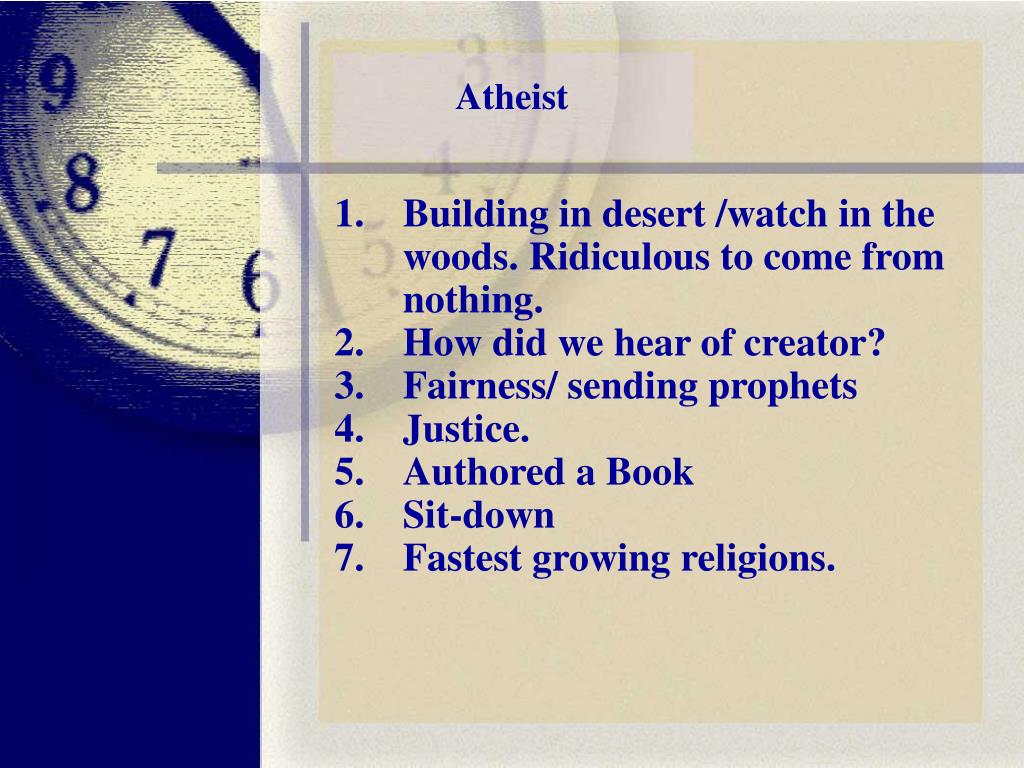 Atheist

1. Building in desert /watch in the woods. Ridiculous to come from nothing.
2. How did we hear of creator?
3. Fairness/ sending prophets
4. Justice.
5. Authored a Book
6. Sit-down
7. Fastest growing religions.